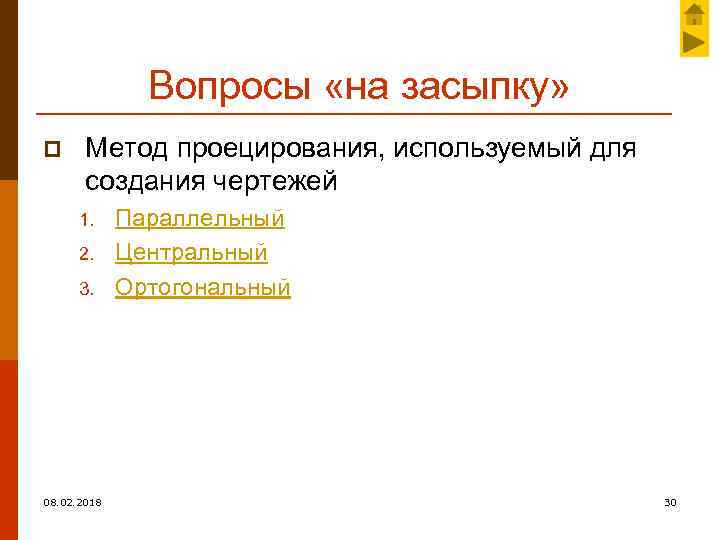 Вопросы «на засыпку»

Метод проецирования, используемый для создания чертежей

1. Параллельный
2. Центральный
3. Ортогональный

08.02.2018

30